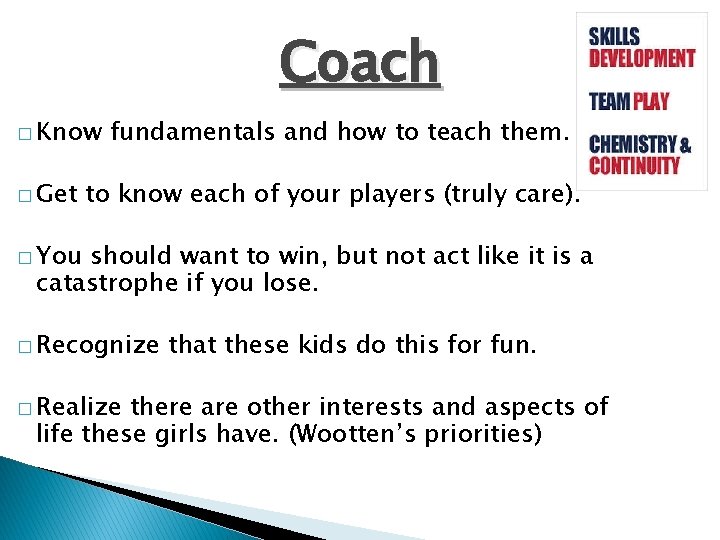 Coach

SKILLS DEVELOPMENT

TEAM PLAY

CHEMISTRY & CONTINUITY

□ Know fundamentals and how to teach them.

□ Get to know each of your players (truly care).

□ You should want to win, but not act like it is a catastrophe if you lose.

□ Recognize that these kids do this for fun.

□ Realize there are other interests and aspects of life these girls have. (Wootten's priorities)